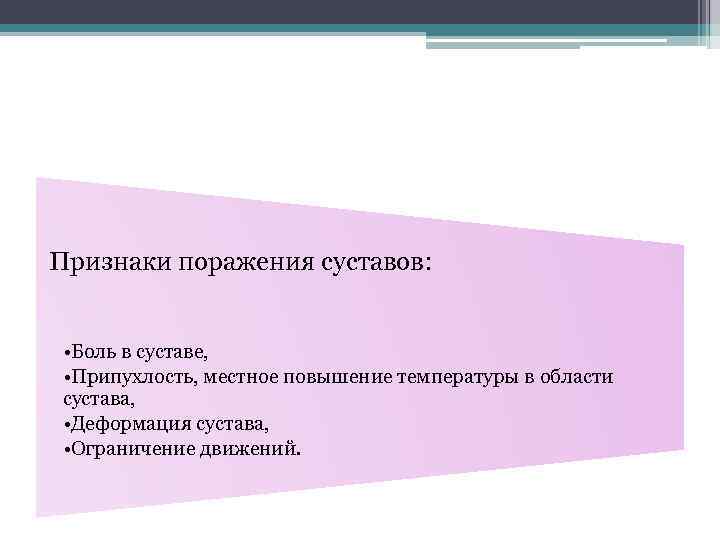 Признаки поражения суставов:

•Боль в суставе,
•Припухлость, местное повышение температуры в области сустава,
•Деформация сустава,
•Ограничение движений.